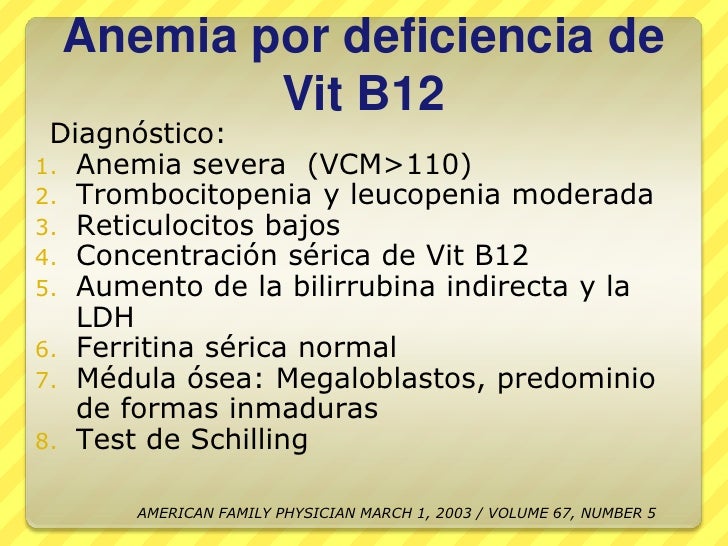 Anemia por deficiencia de Vit B12

Diagnóstico:
1. Anemia severa (VCM>110)
2. Trombocitopenia y leucopenia moderada
3. Reticulocitos bajos
4. Concentración sérica de Vit B12
5. Aumento de la bilirrubina indirecta y la LDH
6. Ferritina sérica normal
7. Médula ósea: Megaloblastos, predominio de formas inmaduras
8. Test de Schilling

AMERICAN FAMILY PHYSICIAN MARCH 1, 2003 / VOLUME 67, NUMBER 5